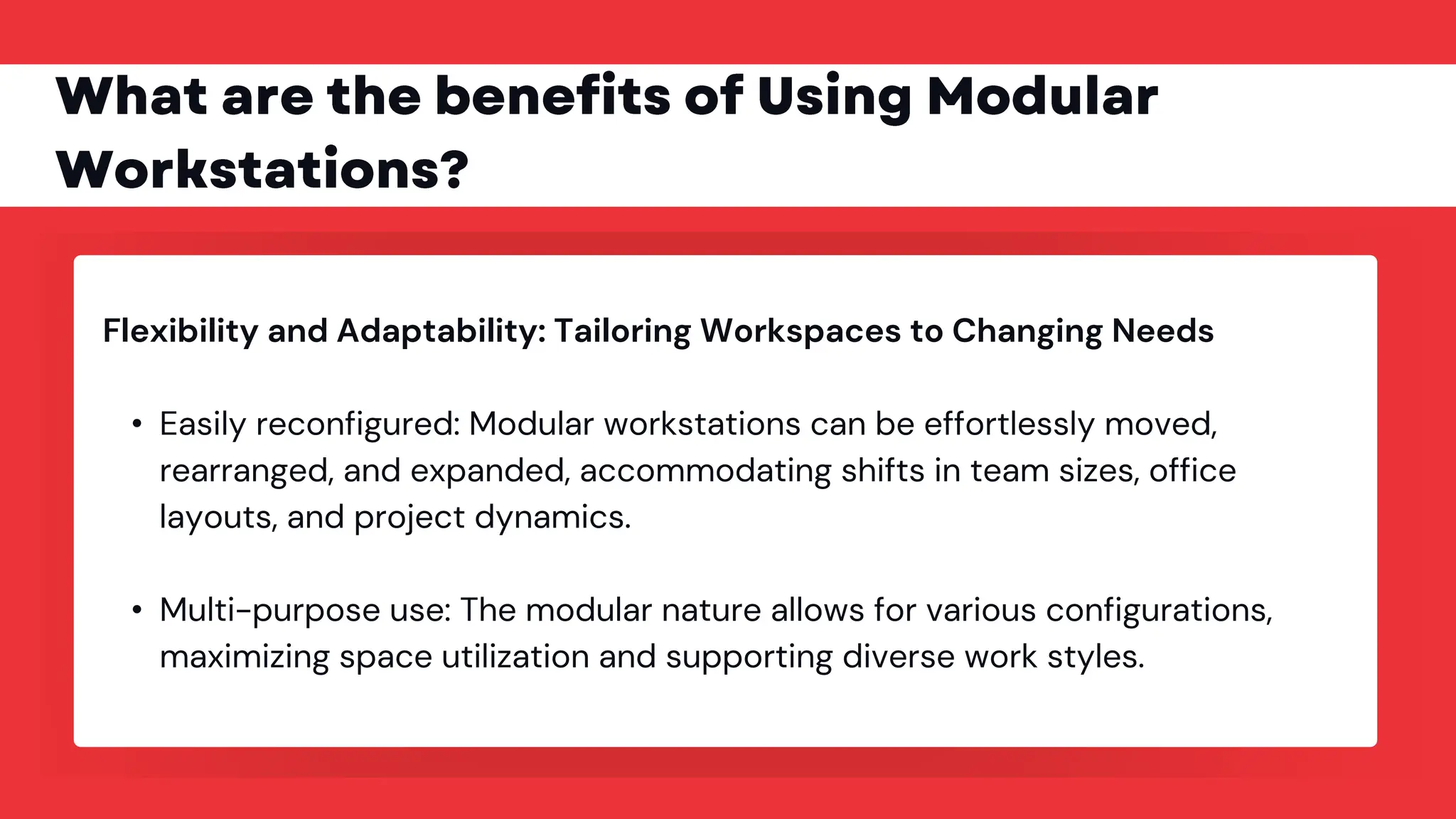 What are the benefits of Using Modular Workstations?

Flexibility and Adaptability: Tailoring Workspaces to Changing Needs

• Easily reconfigured: Modular workstations can be effortlessly moved, rearranged, and expanded, accommodating shifts in team sizes, office layouts, and project dynamics.

• Multi-purpose use: The modular nature allows for various configurations, maximizing space utilization and supporting diverse work styles.